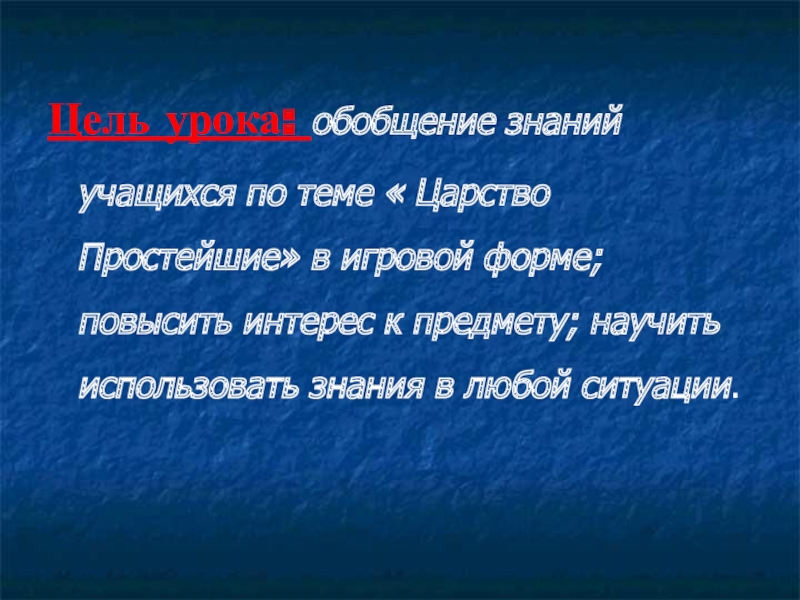 Цель урока: обобщение знаний учащихся по теме « Царство Простейшие» в игровой форме; повысить интерес к предмету; научить использовать знания в любой ситуации.